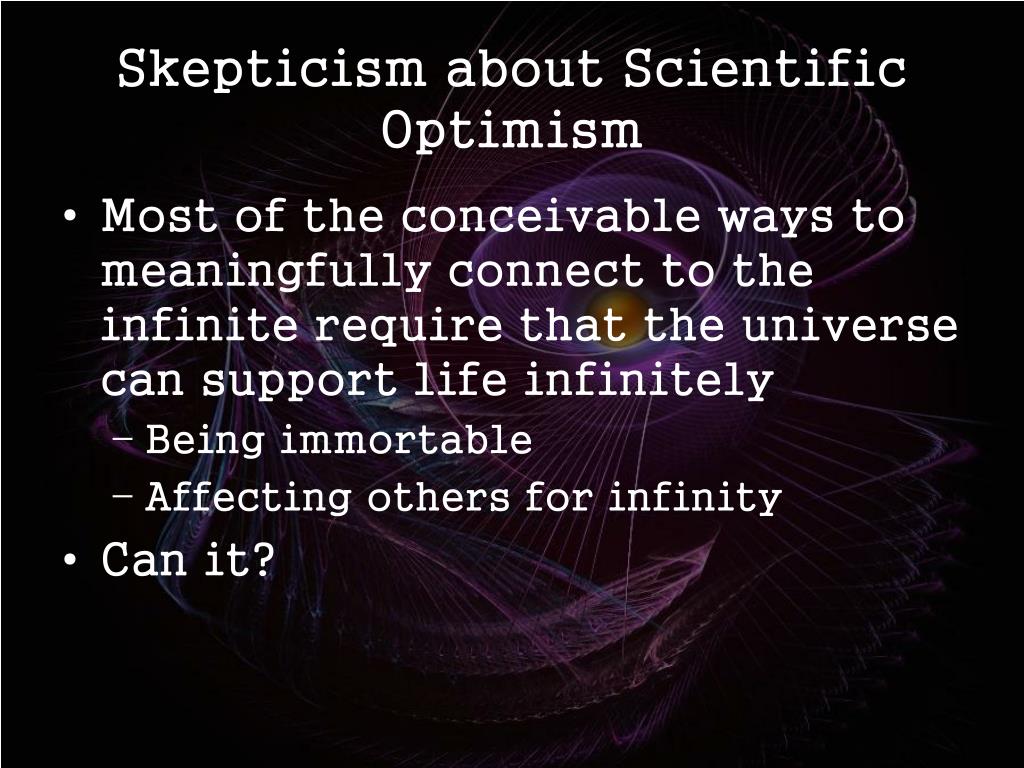 Skepticism about Scientific Optimism

• Most of the conceivable ways to meaningfully connect to the infinite require that the universe can support life infinitely
 – Being immortable
 – Affecting others for infinity
• Can it?